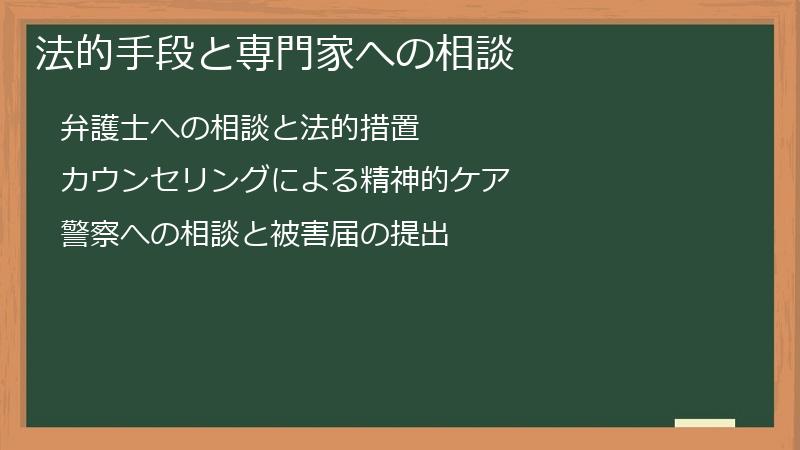 法的手段と専門家への相談

弁護士への相談と法的措置

カウンセリングによる精神的ケア

警察への相談と被害届の提出